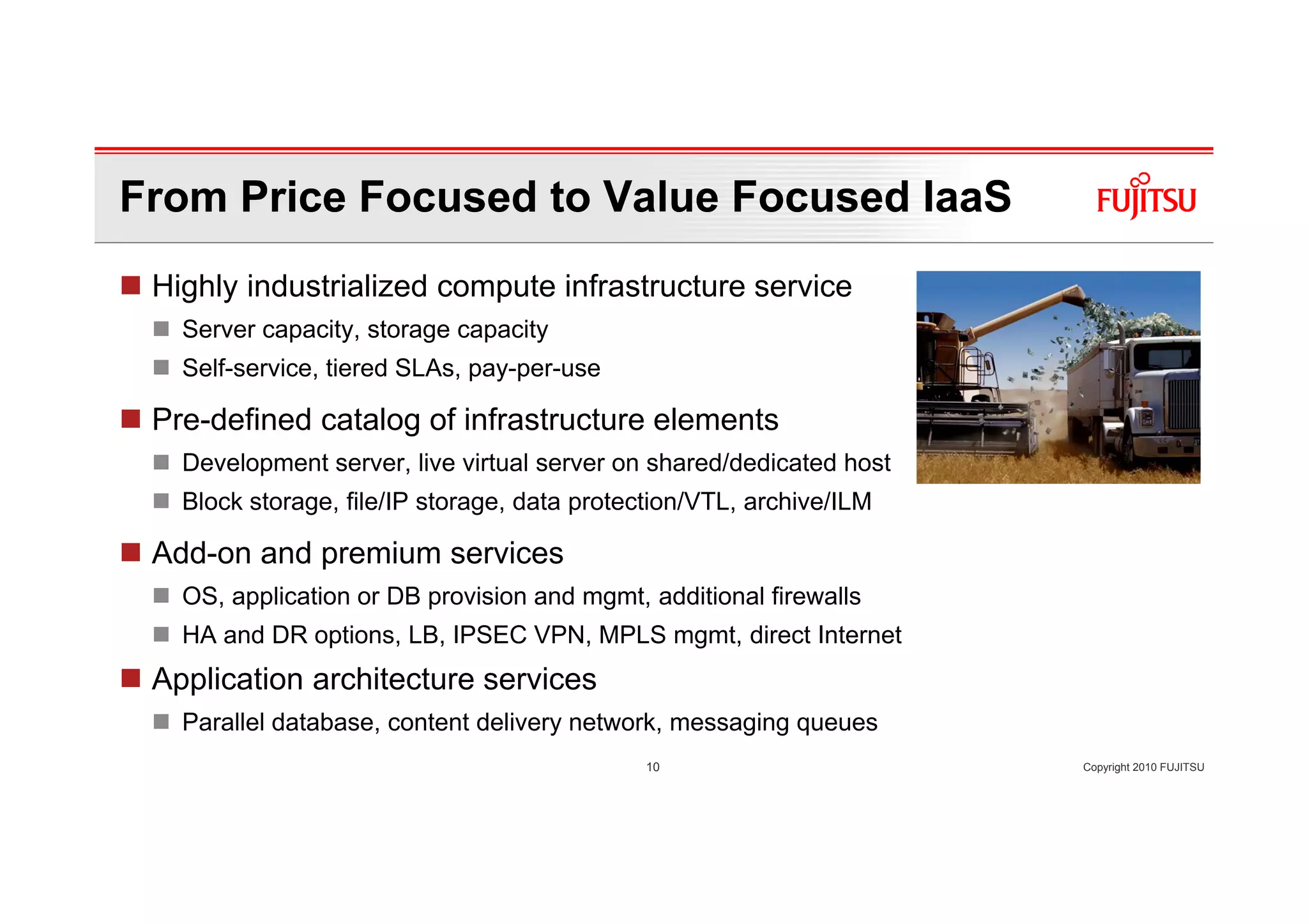 From Price Focused to Value Focused IaaS

FUJITSU

Highly industrialized compute infrastructure service

Server capacity, storage capacity

Self-service, tiered SLAs, pay-per-use

Pre-defined catalog of infrastructure elements

Development server, live virtual server on shared/dedicated host

Block storage, file/IP storage, data protection/VTL, archive/ILM

Add-on and premium services

OS, application or DB provision and mgmt, additional firewalls

HA and DR options, LB, IPSEC VPN, MPLS mgmt, direct Internet

Application architecture services

Parallel database, content delivery network, messaging queues

10

Copyright 2010 FUJITSU